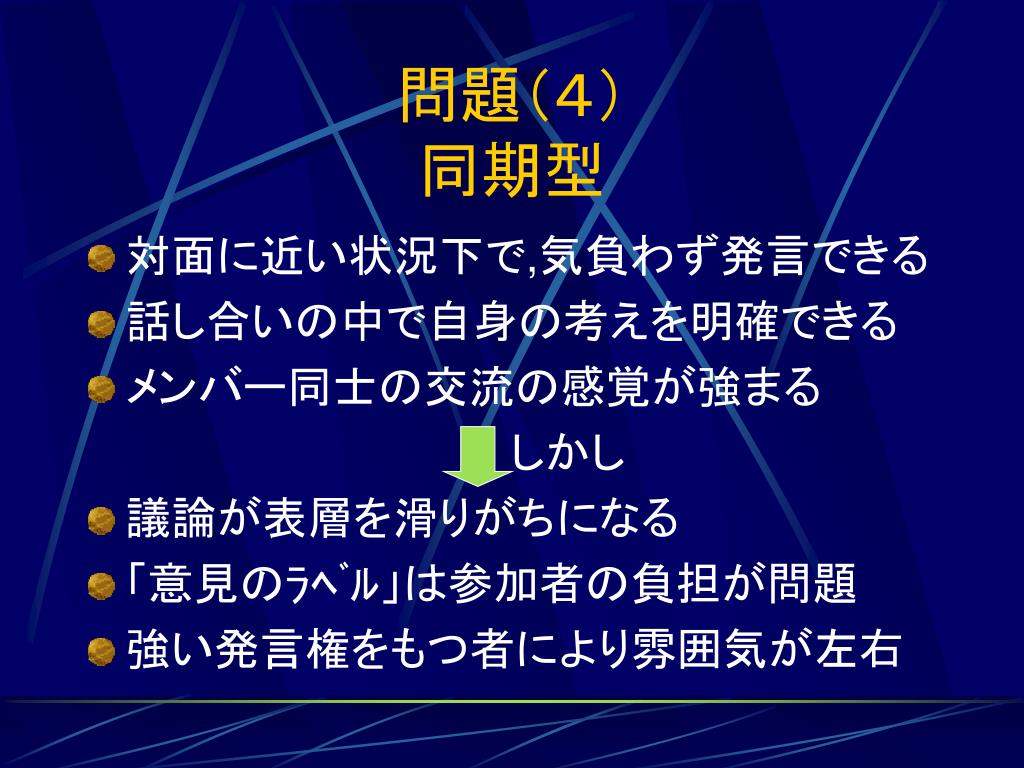 問題（4）
同期型

対面に近い状況下で,気負わず発言できる
話し合いの中で自身の考えを明確できる
メンバー同士の交流の感覚が強まる

しかし

議論が表層を滑りがちになる
「意見のﾗﾍﾞﾙ」は参加者の負担が問題
強い発言権をもつ者により雰囲気が左右